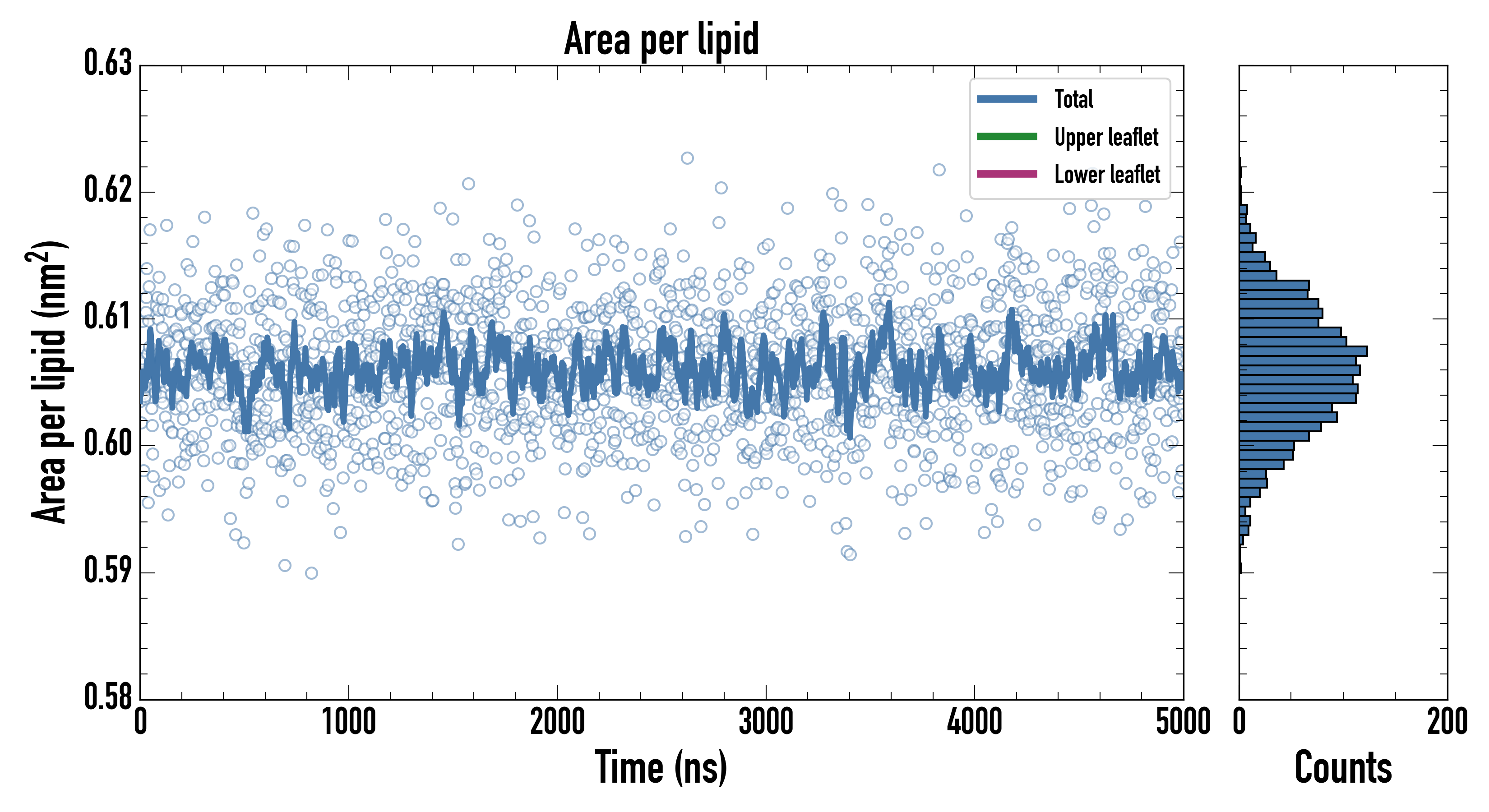 Area per lipid

Total
Upper leaflet
Lower leaflet

Area per lipid (nm$^2$)

0.63
0.62
0.61
0.60
0.59
0.58

0
1000
2000
3000
4000
5000

Time (ns)

0
200

Counts